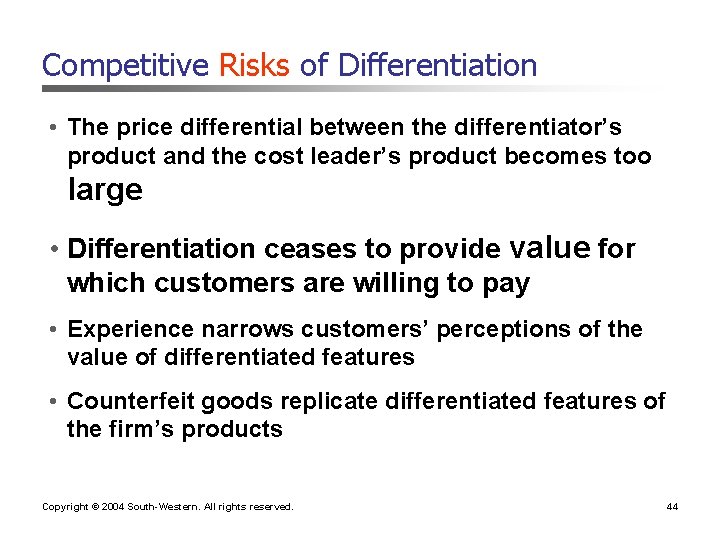 Competitive Risks of Differentiation

• The price differential between the differentiator's product and the cost leader's product becomes too large

• Differentiation ceases to provide value for which customers are willing to pay

• Experience narrows customers' perceptions of the value of differentiated features

• Counterfeit goods replicate differentiated features of the firm's products

Copyright © 2004 South-Western. All rights reserved.

44